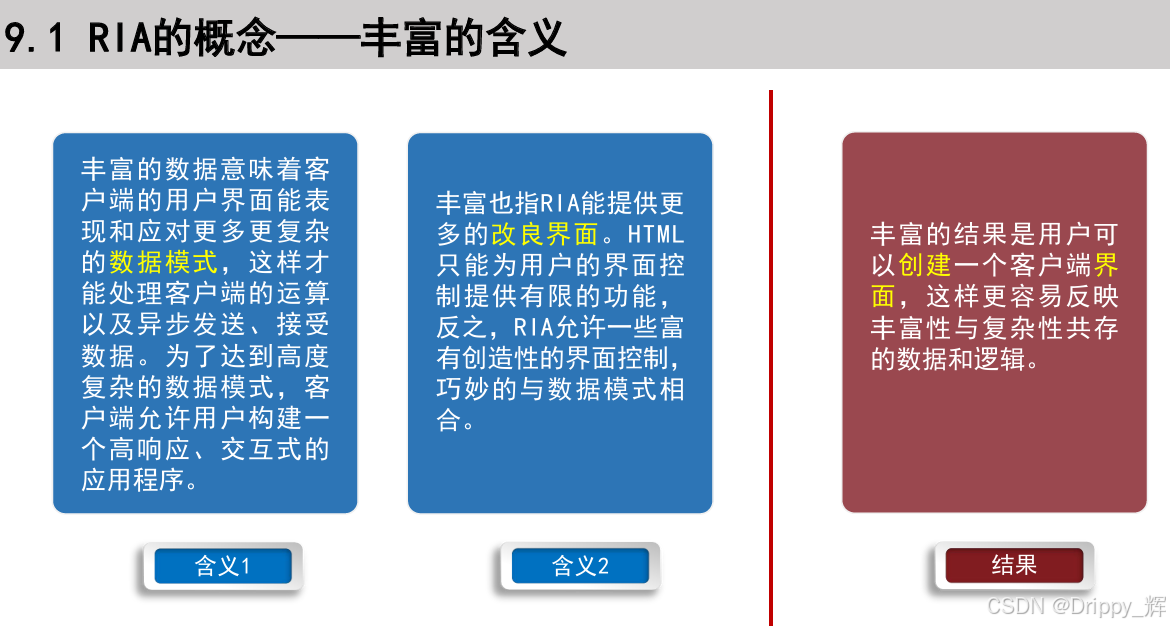 9.1 RIA的概念——丰富的含义

丰富的数据意味着客户端的用户界面能表现和应对更多更复杂的数据模式，这样才能处理客户端的运算以及异步发送、接受数据。为了达到高度复杂的数据模式，客户端允许用户构建一个高响应、交互式的应用程序。

含义1

丰富也指RIA能提供更多的改良界面。HTML只能为用户的界面控制提供有限的功能，反之，RIA允许一些富有创造性的界面控制，巧妙的与数据模式相合。

含义2

丰富的结果是用户可以创建一个客户端界面，这样更容易反映丰富性与复杂性共存的数据和逻辑。

结果

CSDN @Drippy_辉